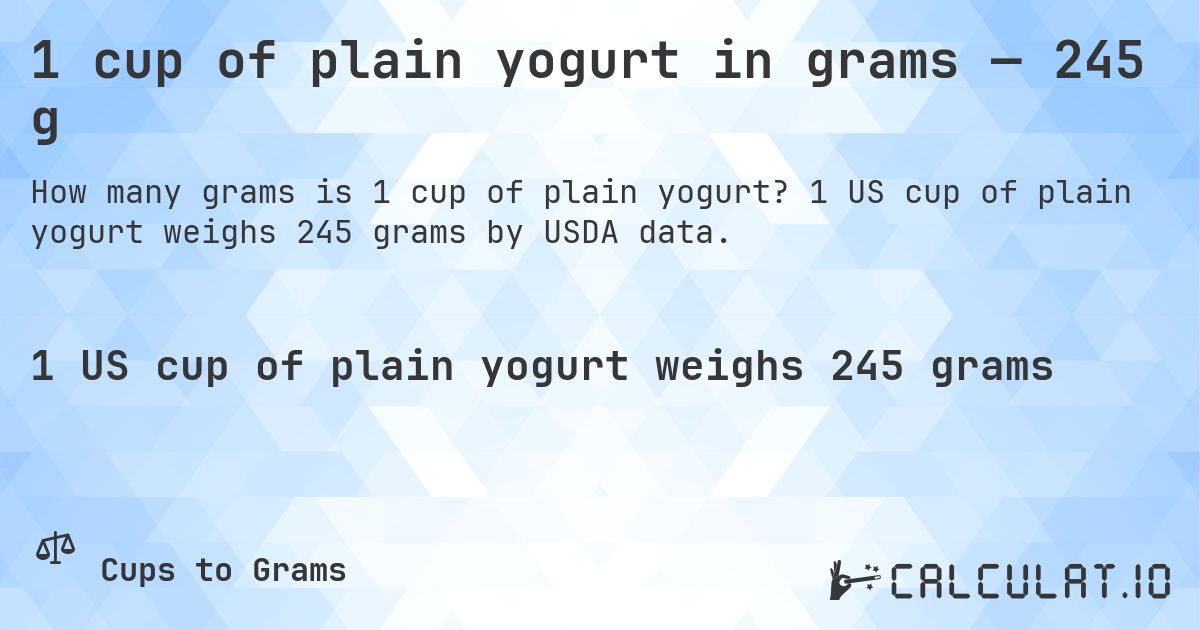 1 cup of plain yogurt in grams — 245 g

How many grams is 1 cup of plain yogurt? 1 US cup of plain yogurt weighs 245 grams by USDA data.

1 US cup of plain yogurt weighs 245 grams

Cups to Grams

CALCULAT.IO